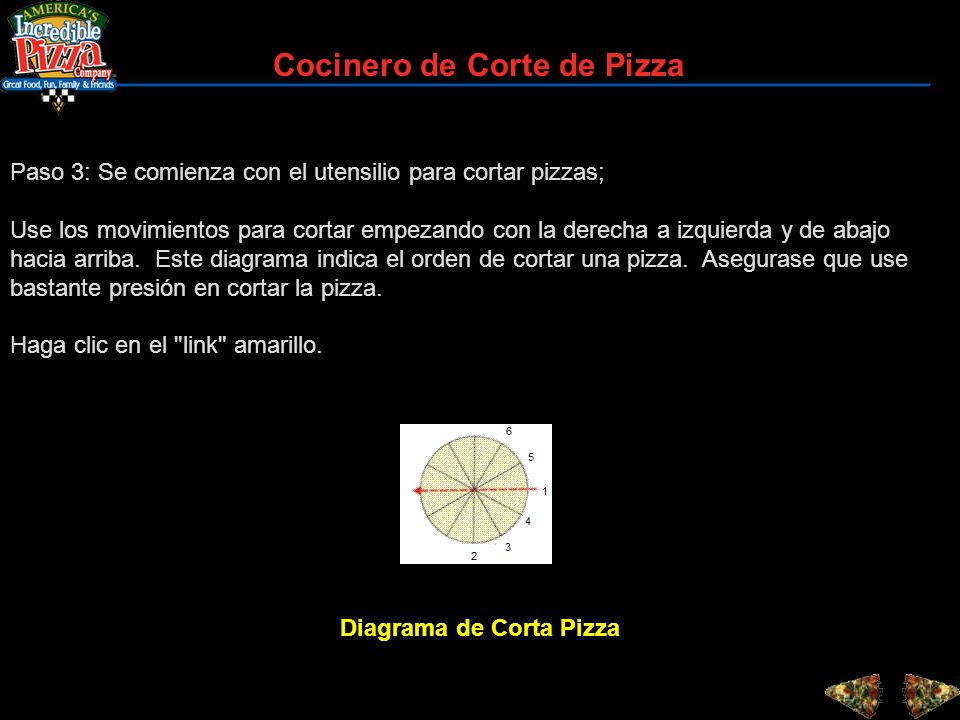 AMERICA'S Incredible Pizza Company
Great Food, Fun, Family & Friends

Cocinero de Corte de Pizza

Paso 3: Se comienza con el utensilio para cortar pizzas;

Use los movimientos para cortar empezando con la derecha a izquierda y de abajo hacia arriba. Este diagrama indica el orden de cortar una pizza. Asegurase que use bastante presión en cortar la pizza.

Haga clic en el "link" amarillo.

6
5
1
4
3
2

Diagrama de Corta Pizza